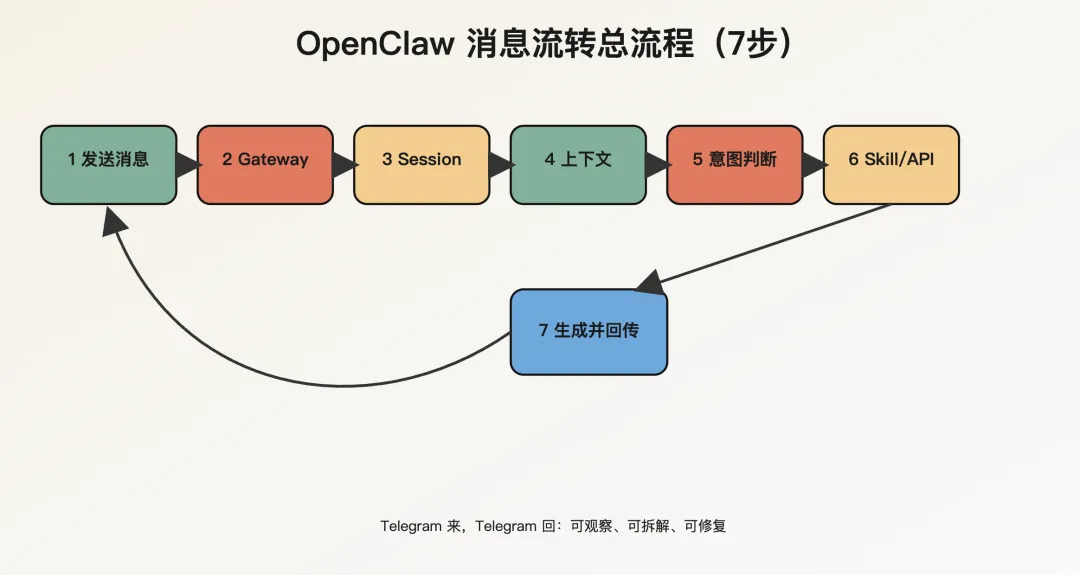 OpenClaw 消息流转总流程（7步）

1 发送消息

2 Gateway

3 Session

4 上下文

5 意图判断

6 Skill/API

7 生成并回传

Telegram 来，Telegram 回：可观察、可拆解、可修复